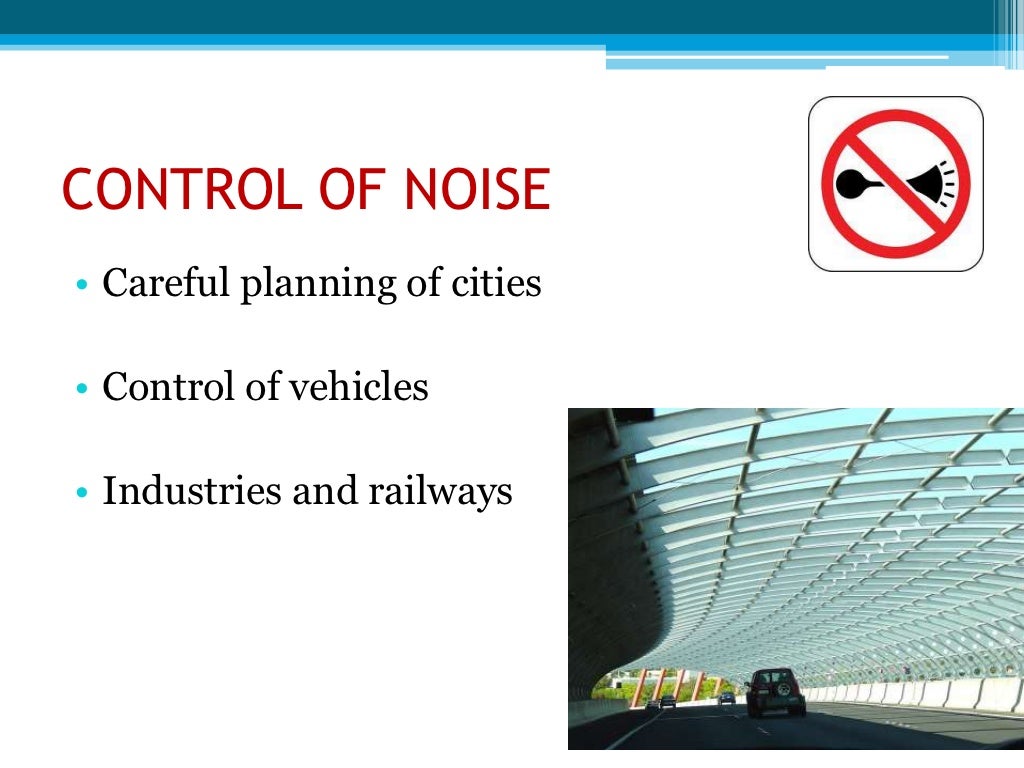 CONTROL OF NOISE

• Careful planning of cities

• Control of vehicles

• Industries and railways